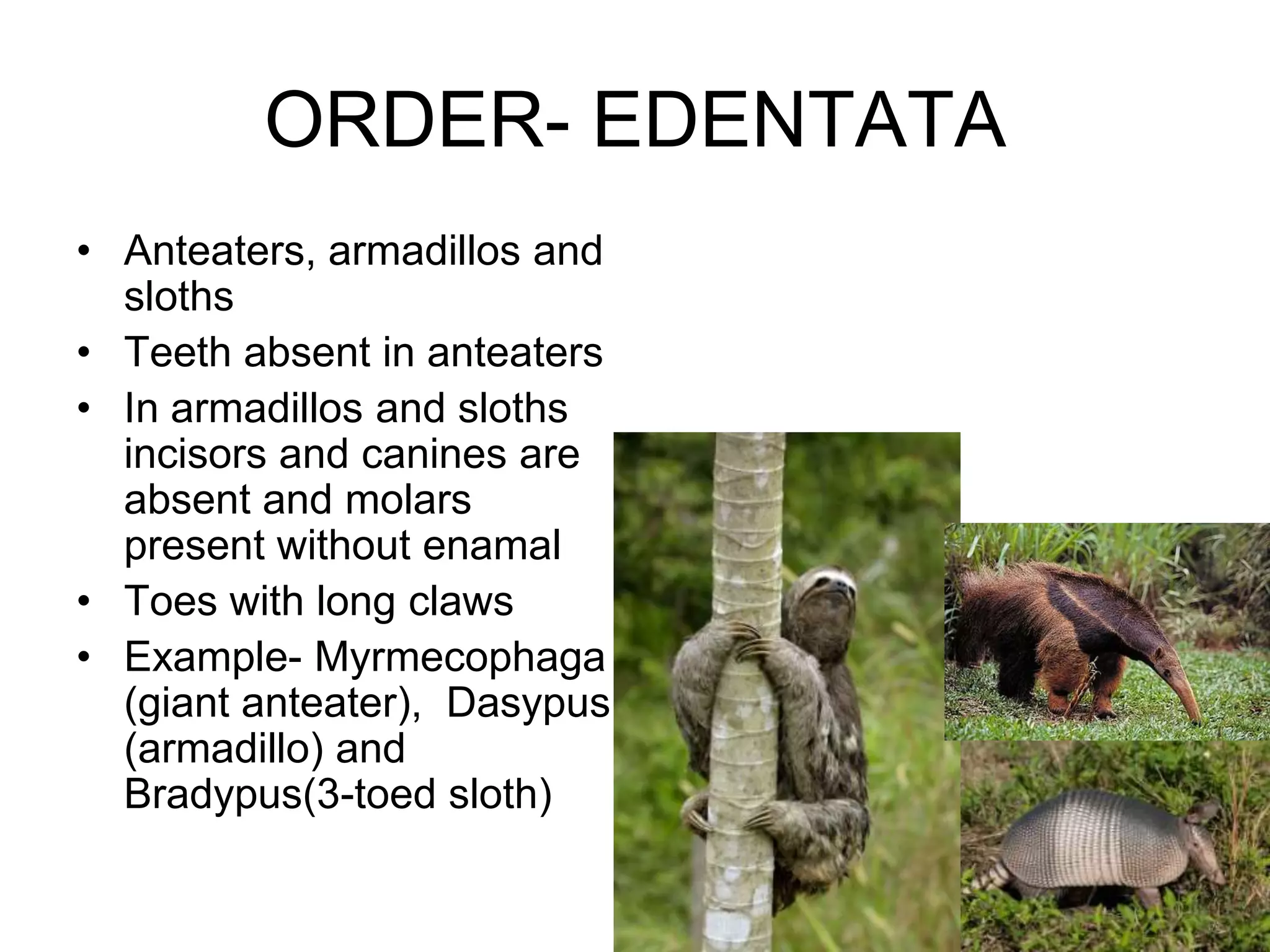 ORDER- EDENTATA

• Anteaters, armadillos and sloths
• Teeth absent in anteaters
• In armadillos and sloths incisors and canines are absent and molars present without enamal
• Toes with long claws
• Example- Myrmecophaga (giant anteater), Dasypus (armadillo) and Bradypus(3-toed sloth)